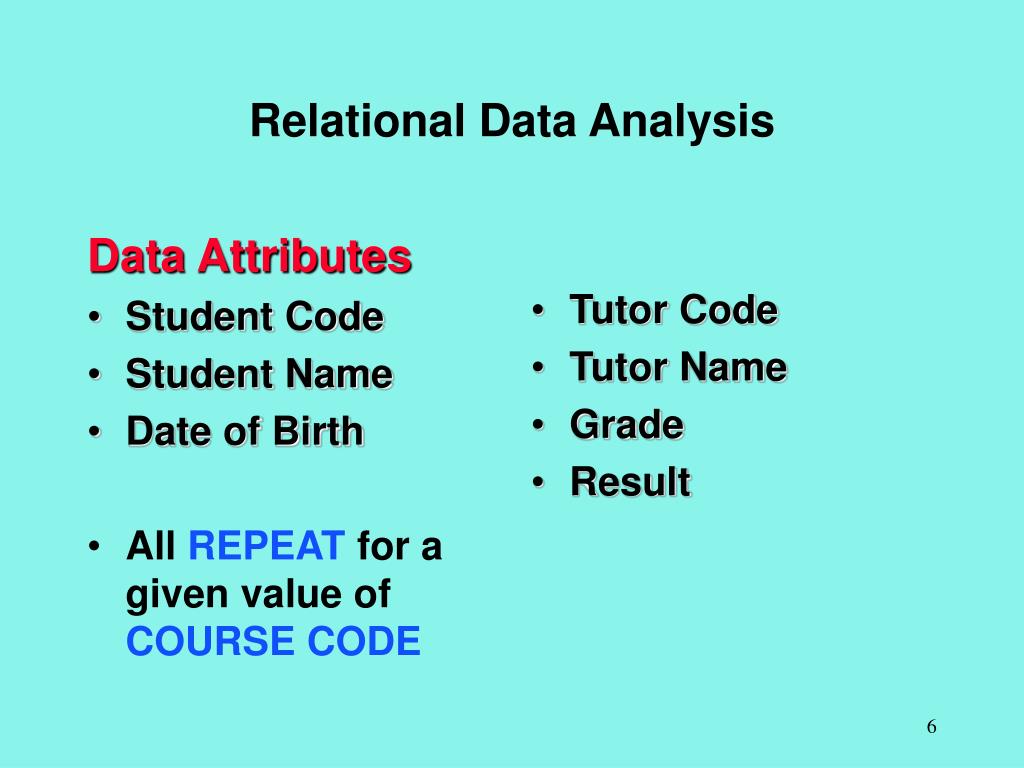 Relational Data Analysis

Data Attributes
• Student Code
• Student Name
• Date of Birth

• All REPEAT for a given value of COURSE CODE

• Tutor Code
• Tutor Name
• Grade
• Result

6